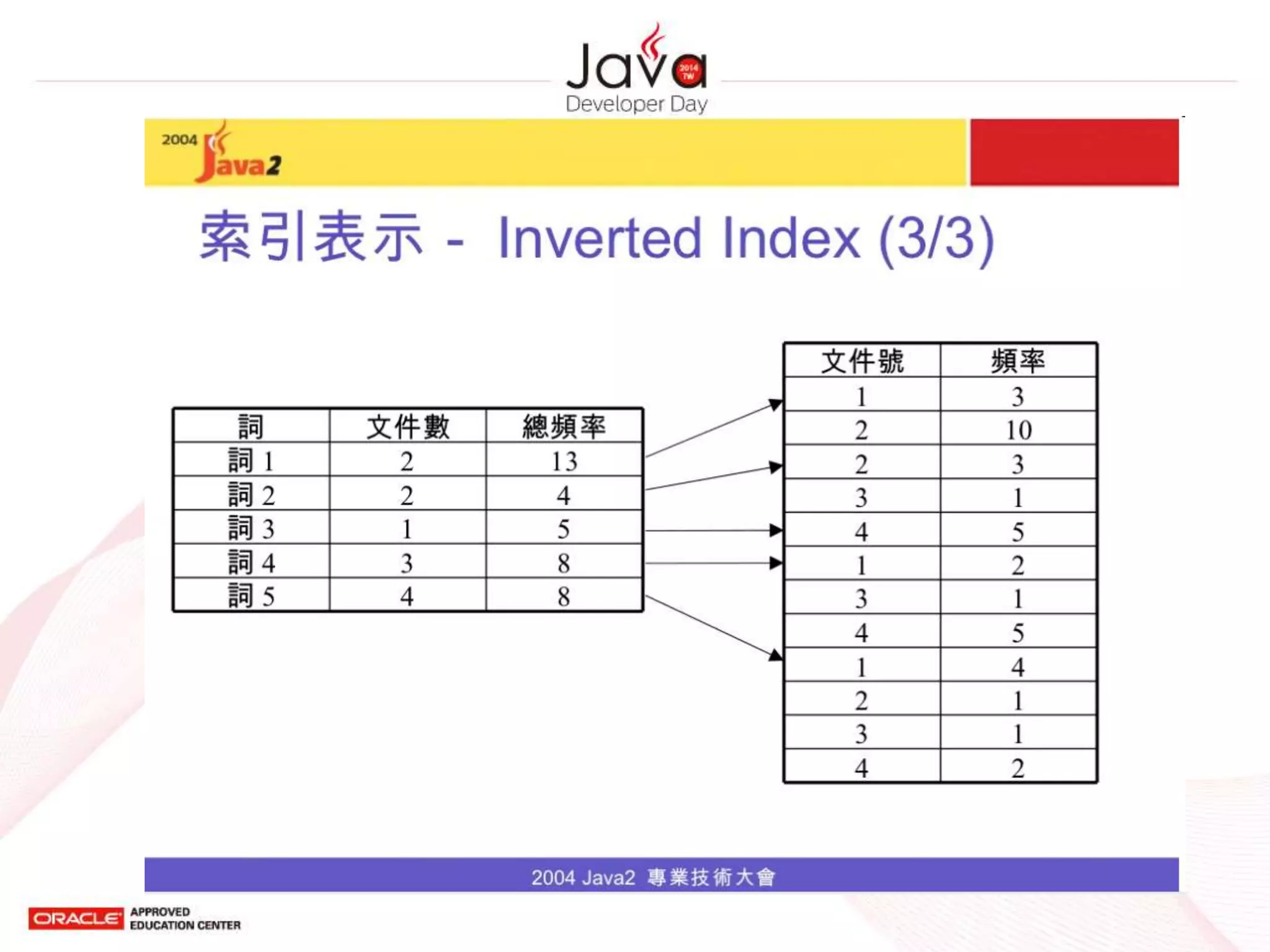 Java 2014 TW
Developer Day

2004 Java2

索引表示 - Inverted Index (3/3)

| 詞 | 文件數 | 總頻率 |
|---|---|---|
| 詞 1 | 2 | 13 |
| 詞 2 | 2 | 4 |
| 詞 3 | 1 | 5 |
| 詞 4 | 3 | 8 |
| 詞 5 | 4 | 8 |

| 文件號 | 頻率 |
|---|---|
| 1 | 3 |
| 2 | 10 |
| 2 | 3 |
| 3 | 1 |
| 4 | 5 |
| 1 | 2 |
| 3 | 1 |
| 4 | 5 |
| 1 | 4 |
| 2 | 1 |
| 3 | 1 |
| 4 | 2 |

2004 Java2 專業技術大會

ORACLE APPROVED EDUCATION CENTER